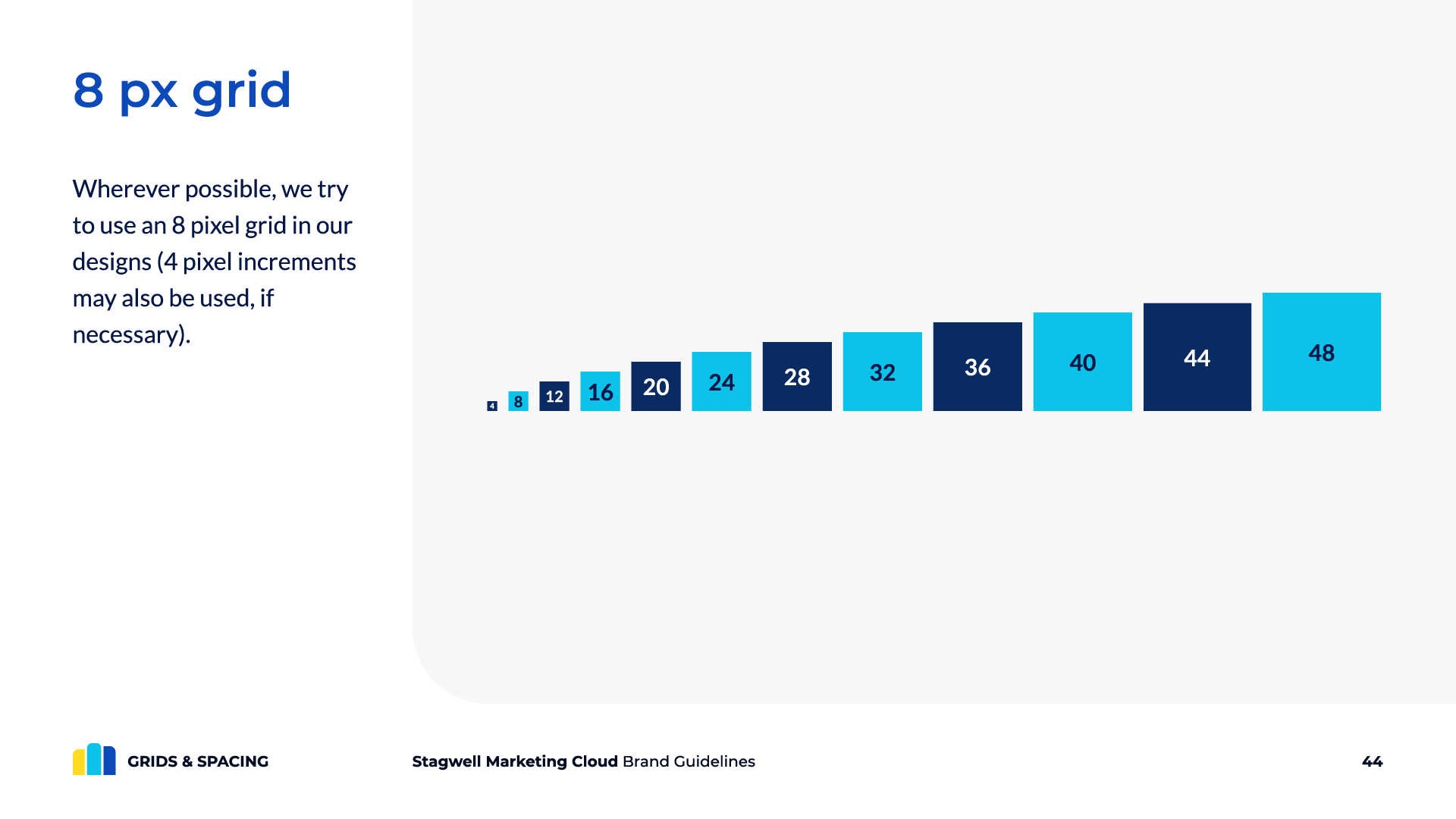 8 px grid

Wherever possible, we try to use an 8 pixel grid in our designs (4 pixel increments may also be used, if necessary).

4 8 12 16 20 24 28 32 36 40 44 48

GRIDS & SPACING

Stagwell Marketing Cloud Brand Guidelines

44